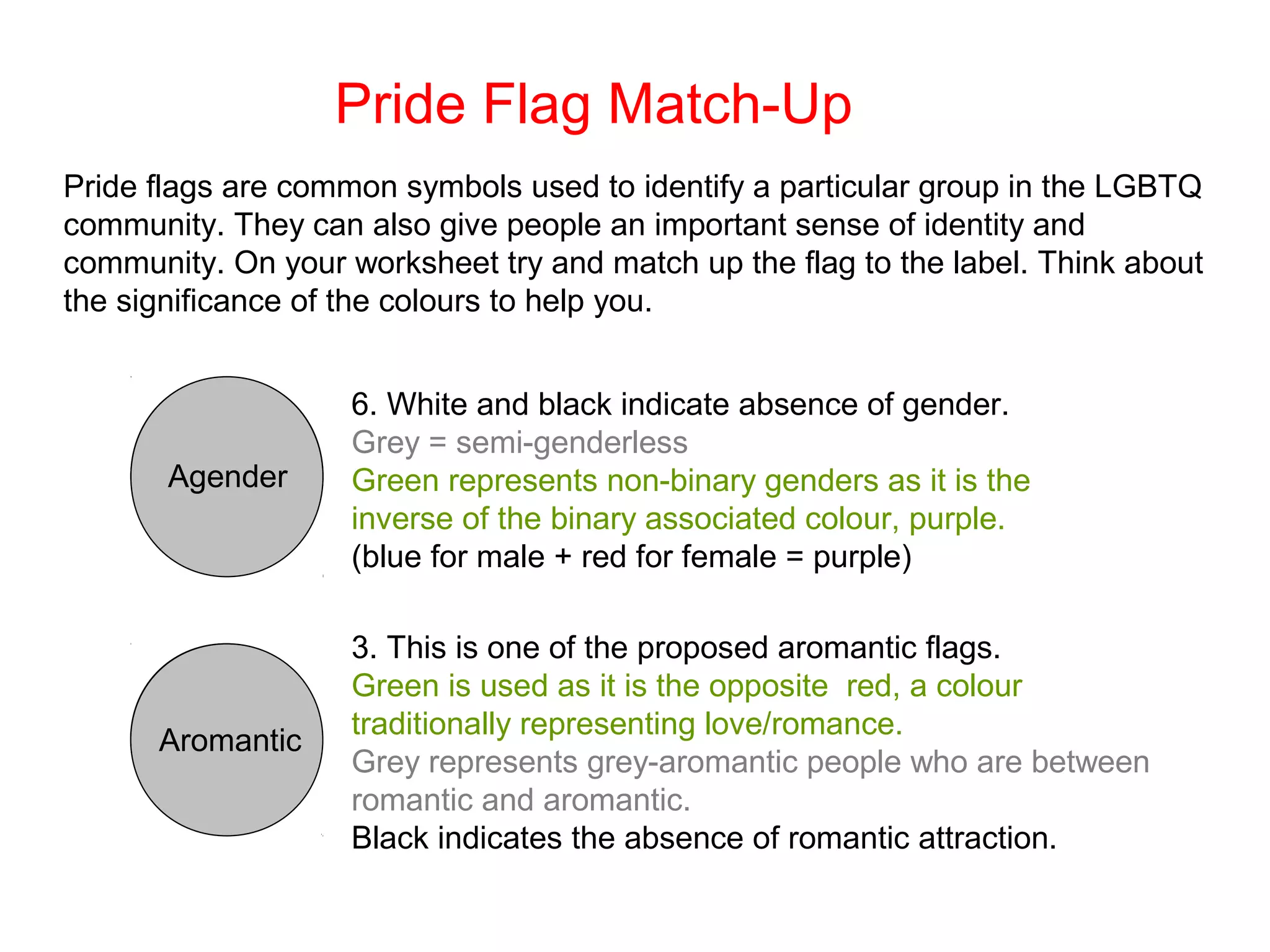 Pride Flag Match-Up

Pride flags are common symbols used to identify a particular group in the LGBTQ community. They can also give people an important sense of identity and community. On your worksheet try and match up the flag to the label. Think about the significance of the colours to help you.

Agender

6. White and black indicate absence of gender.
Grey = semi-genderless
Green represents non-binary genders as it is the inverse of the binary associated colour, purple.
(blue for male + red for female = purple)

Aromantic

3. This is one of the proposed aromantic flags.
Green is used as it is the opposite red, a colour traditionally representing love/romance.
Grey represents grey-aromantic people who are between romantic and aromantic.
Black indicates the absence of romantic attraction.